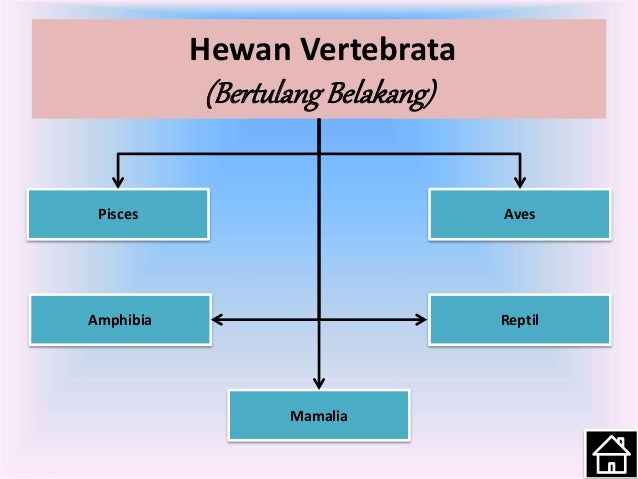 Hewan Vertebrata
(Bertulang Belakang)

Pisces

Aves

Amphibia

Reptil

Mamalia